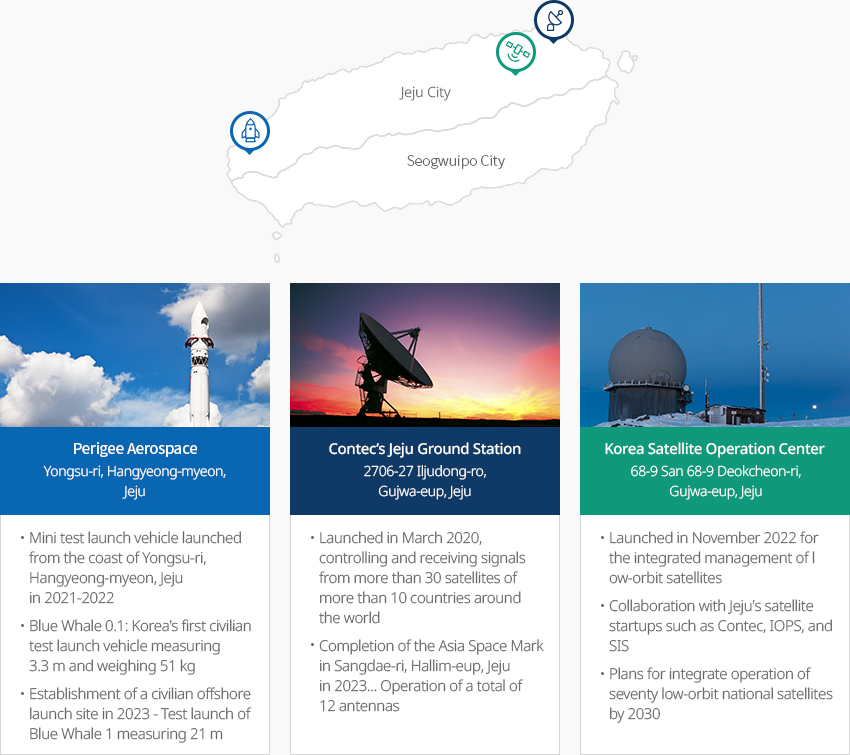 Jeju City

Seogwuipo City

Perigee Aerospace
Yongsu-ri, Hangyeong-myeon, Jeju

• Mini test launch vehicle launched from the coast of Yongsu-ri, Hangyeong-myeon, Jeju in 2021-2022
• Blue Whale 0.1: Korea's first civilian test launch vehicle measuring 3.3 m and weighing 51 kg
• Establishment of a civilian offshore launch site in 2023 - Test launch of Blue Whale 1 measuring 21 m

Contec's Jeju Ground Station
2706-27 Iljudong-ro, Gujwa-eup, Jeju

• Launched in March 2020, controlling and receiving signals from more than 30 satellites of more than 10 countries around the world
• Completion of the Asia Space Mark in Sangdae-ri, Hallim-eup, Jeju in 2023... Operation of a total of 12 antennas

Korea Satellite Operation Center
68-9 San 68-9 Deokcheon-ri, Gujwa-eup, Jeju

• Launched in November 2022 for the integrated management of l ow-orbit satellites
• Collaboration with Jeju's satellite startups such as Contec, IOPS, and SIS
• Plans for integrate operation of seventy low-orbit national satellites by 2030